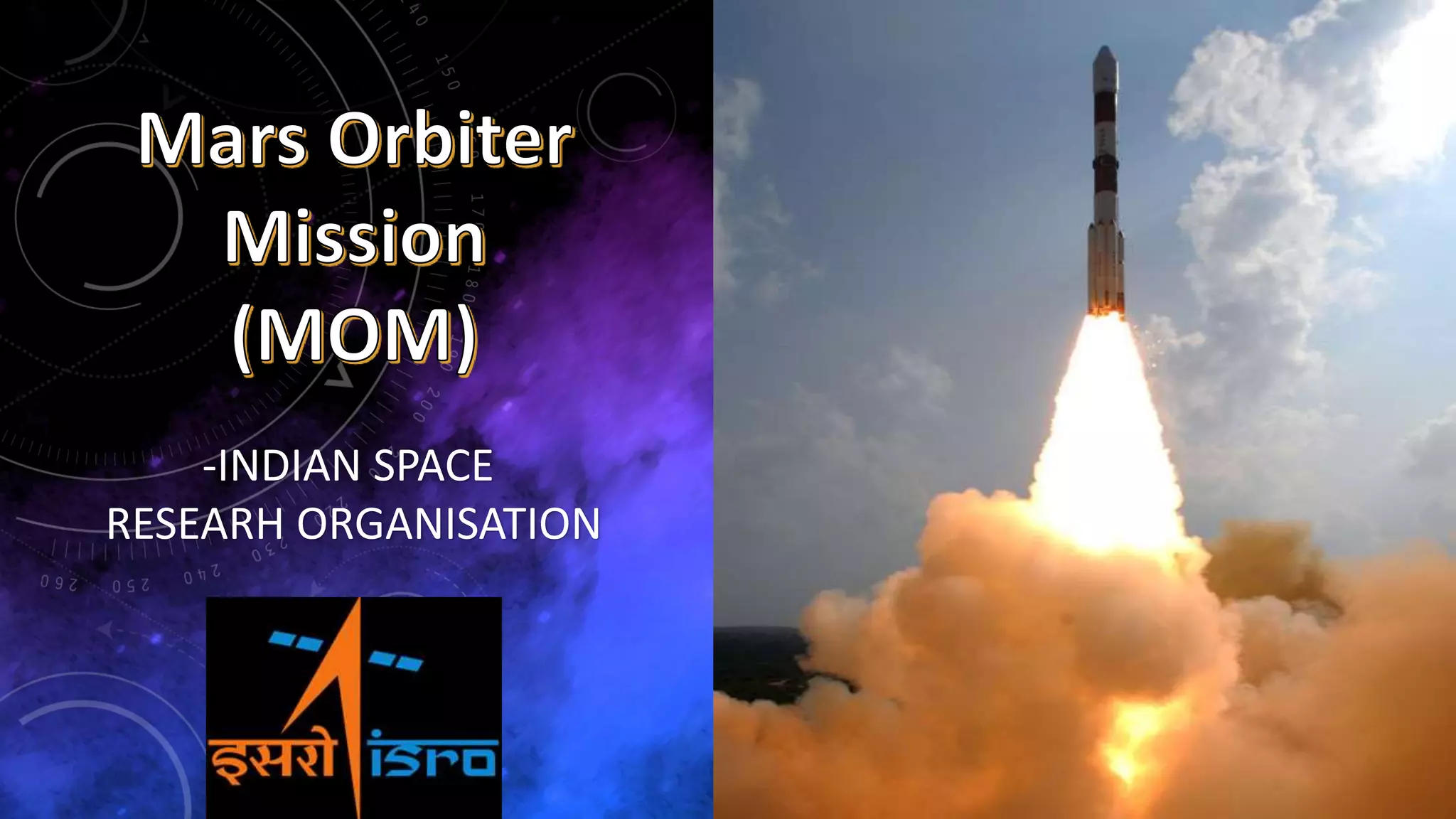 Mars Orbiter Mission (MOM)

-INDIAN SPACE RESEARH ORGANISATION

इसरो isro